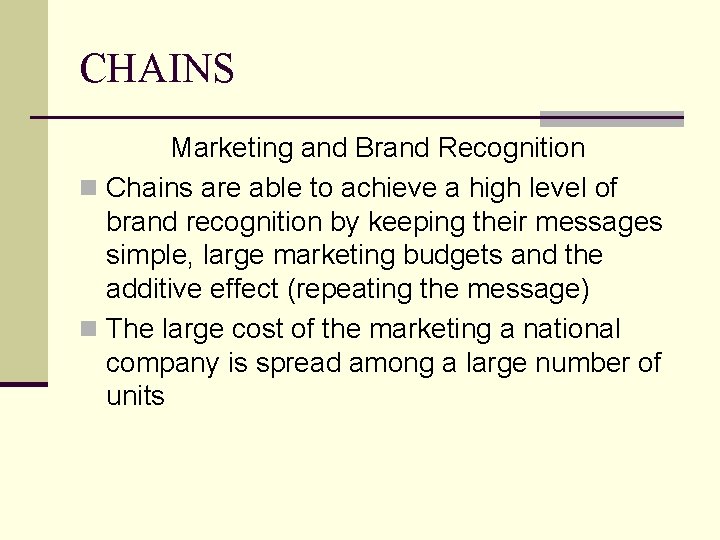 CHAINS

Marketing and Brand Recognition

Chains are able to achieve a high level of brand recognition by keeping their messages simple, large marketing budgets and the additive effect (repeating the message)

The large cost of the marketing a national company is spread among a large number of units